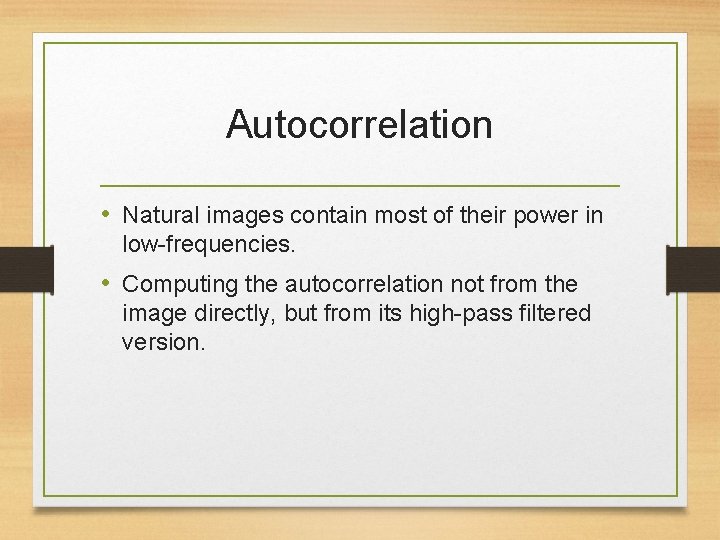 Autocorrelation

• Natural images contain most of their power in low-frequencies.

• Computing the autocorrelation not from the image directly, but from its high-pass filtered version.